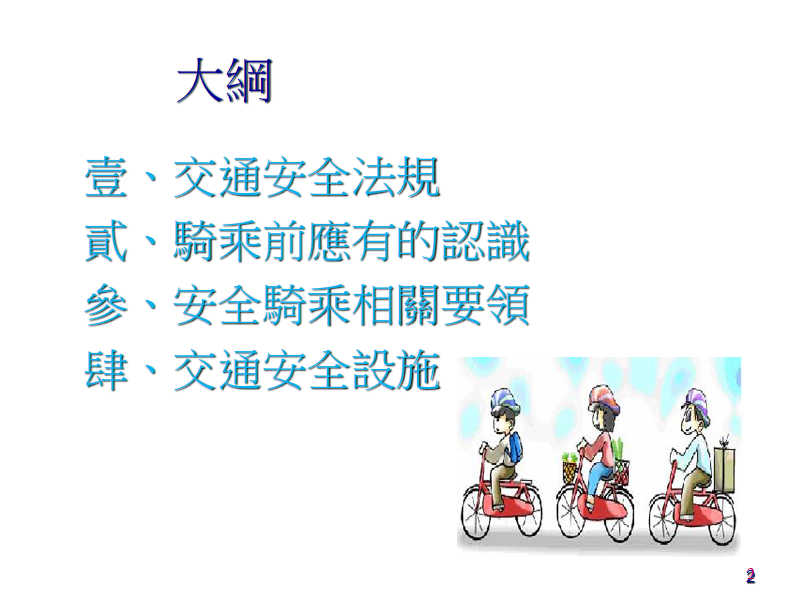 大綱

壹、交通安全法規
貳、騎乘前應有的認識
參、安全騎乘相關要領
肆、交通安全設施

2